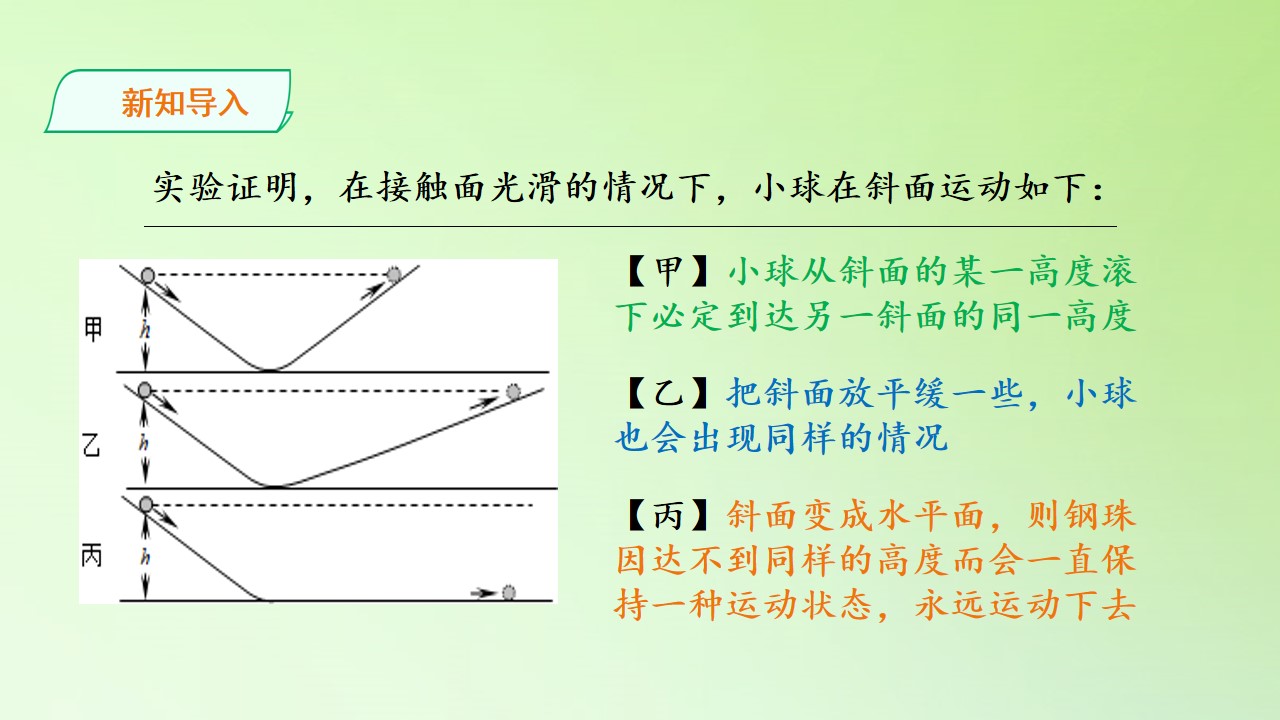 新知导入

实验证明，在接触面光滑的情况下，小球在斜面运动如下：

甲
$h$
乙
$h$
丙
$h$

【甲】小球从斜面的某一高度滚下必定到达另一斜面的同一高度

【乙】把斜面放平缓一些，小球也会出现同样的情况

【丙】斜面变成水平面，则钢珠因达不到同样的高度而会一直保持一种运动状态，永远运动下去